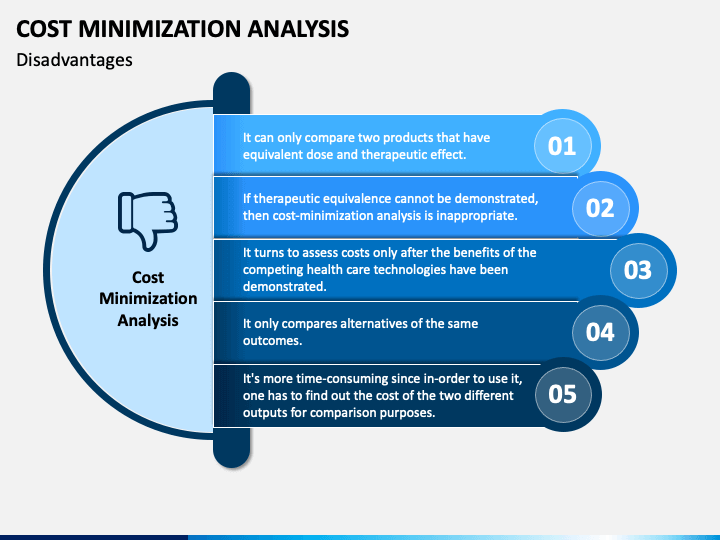 COST MINIMIZATION ANALYSIS

Disadvantages

Cost Minimization Analysis

It can only compare two products that have equivalent dose and therapeutic effect.

01

If therapeutic equivalence cannot be demonstrated, then cost-minimization analysis is inappropriate.

02

It turns to assess costs only after the benefits of the competing health care technologies have been demonstrated.

03

It only compares alternatives of the same outcomes.

04

It's more time-consuming since in-order to use it, one has to find out the cost of the two different outputs for comparison purposes.

05